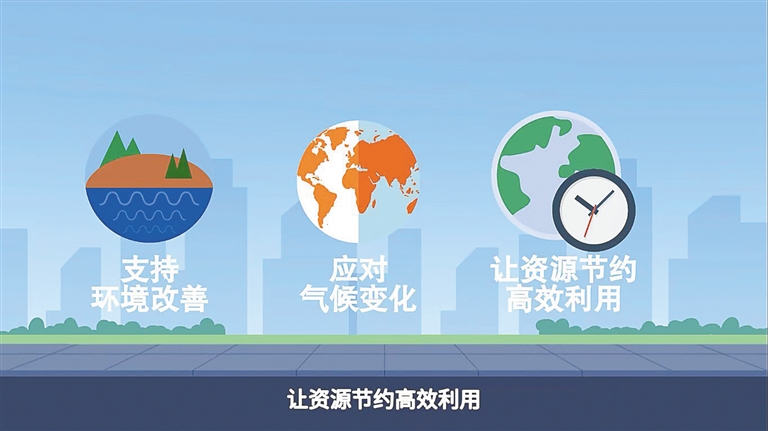 支持
环境改善

应对
气候变化

让资源节约
高效利用

让资源节约高效利用